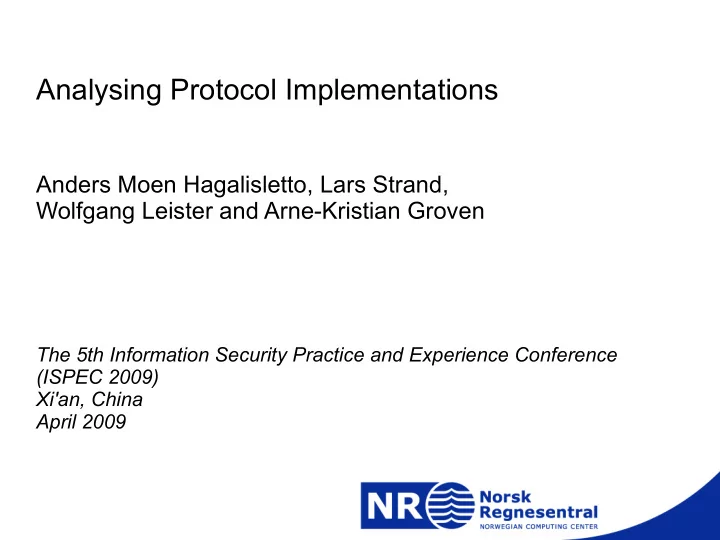 Analysing Protocol Implementations

Anders Moen Hagalisletto, Lars Strand, Wolfgang Leister and Arne-Kristian Groven

The 5th Information Security Practice and Experience Conference (ISPEC 2009)
Xi'an, China
April 2009

NR Norsk Regnesentral
NORWEGIAN COMPUTING CENTER